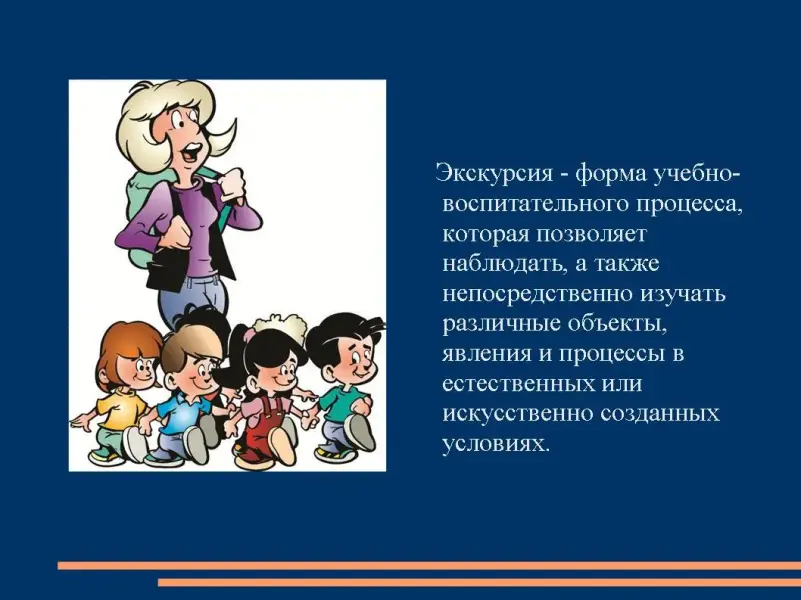 Экскурсия - форма учебно-воспитательного процесса, которая позволяет наблюдать, а также непосредственно изучать различные объекты, явления и процессы в естественных или искусственно созданных условиях.